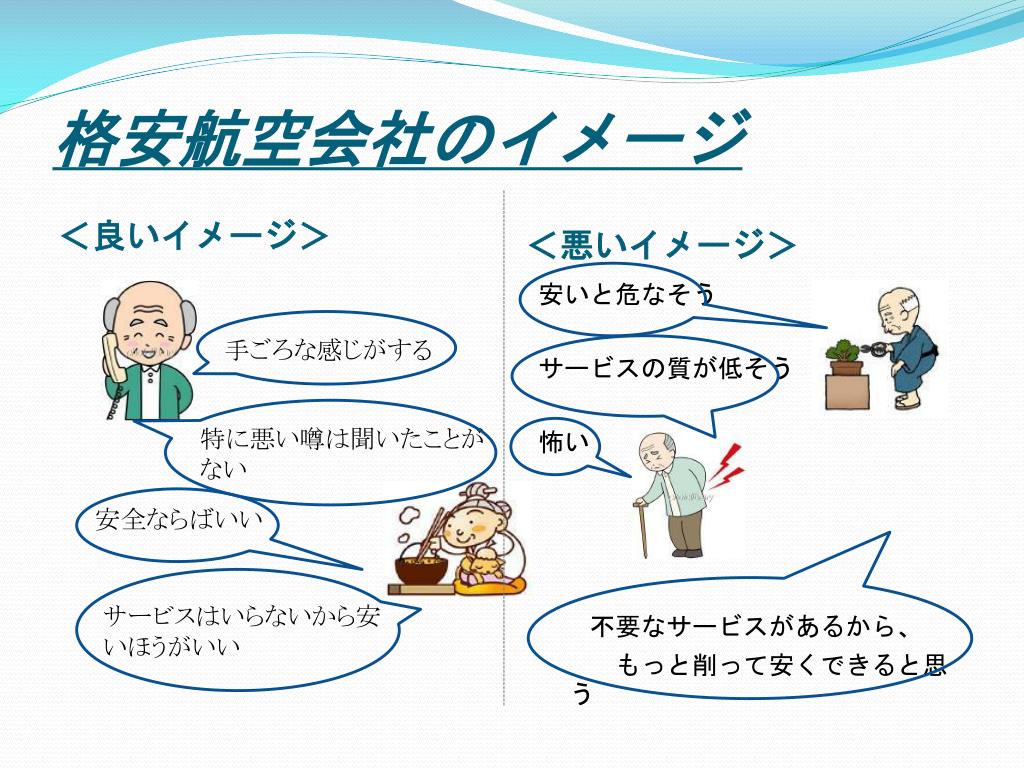 格安航空会社のイメージ

＜良いイメージ＞

手ごろな感じがする

特に悪い噂は聞いたことがない

安全ならばいい

サービスはいらないから安いほうがいい

＜悪いイメージ＞

安いと危なそう

サービスの質が低そう

怖い

不要なサービスがあるから、もっと削って安くできると思う